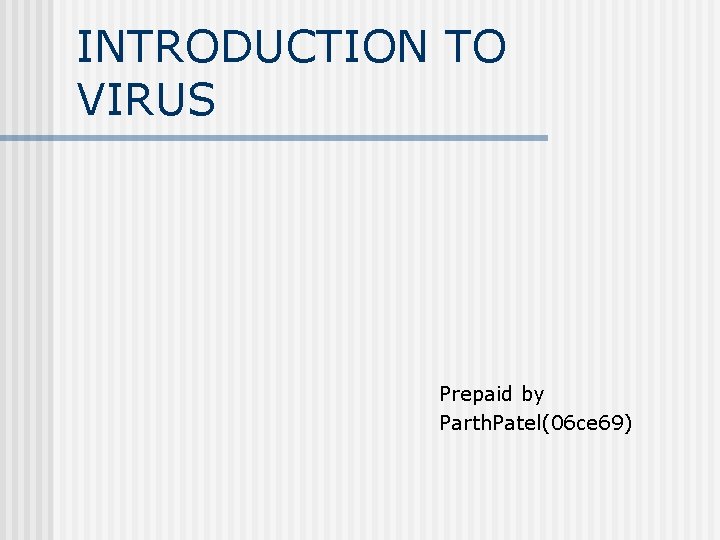 INTRODUCTION TO VIRUS

Prepaid by
ParthPatel(06ce69)